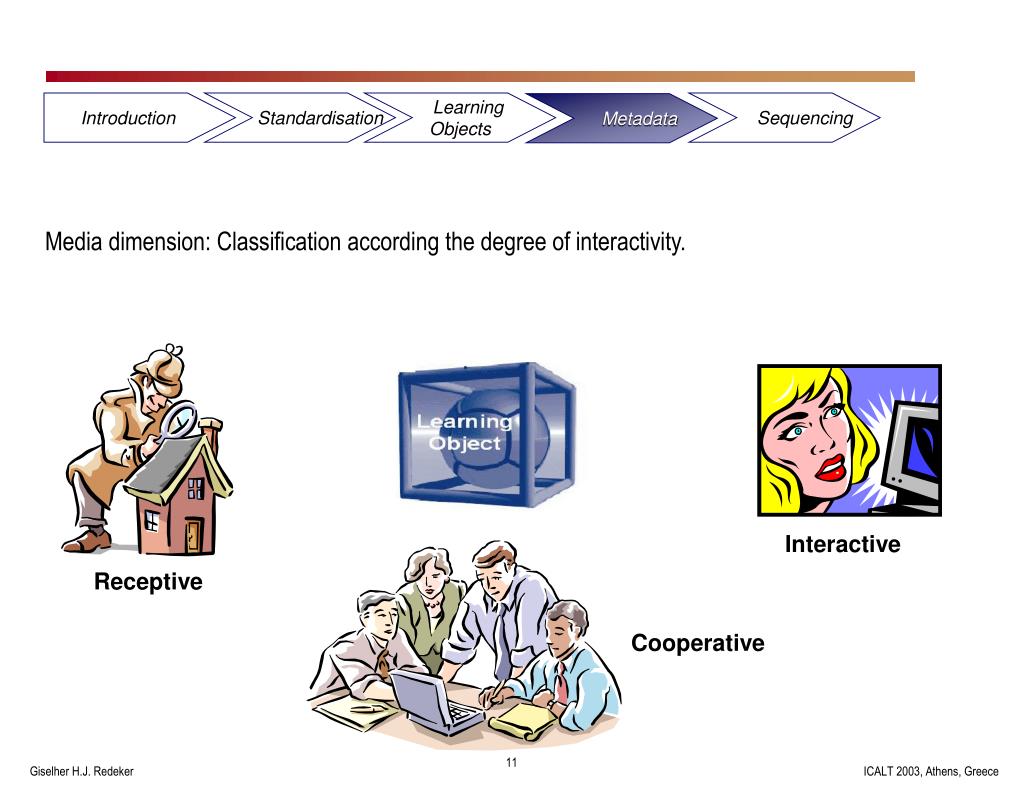 Introduction

Standardisation

Learning Objects

Metadata

Sequencing

Media dimension: Classification according the degree of interactivity.

Learning Object

Interactive

Receptive

Cooperative

Giselher H.J. Redeker

11

ICALT 2003, Athens, Greece